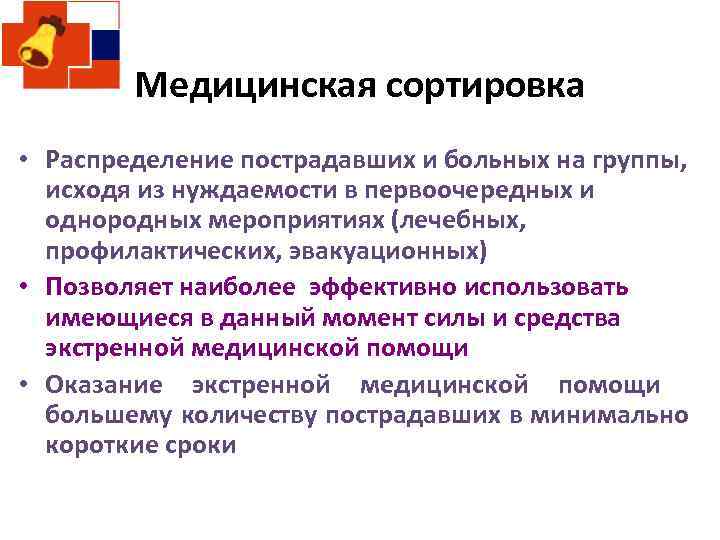 Медицинская сортировка

• Распределение пострадавших и больных на группы, исходя из нуждаемости в первоочередных и однородных мероприятиях (лечебных, профилактических, эвакуационных)
• Позволяет наиболее эффективно использовать имеющиеся в данный момент силы и средства экстренной медицинской помощи
• Оказание экстренной медицинской помощи большему количеству пострадавших в минимально короткие сроки